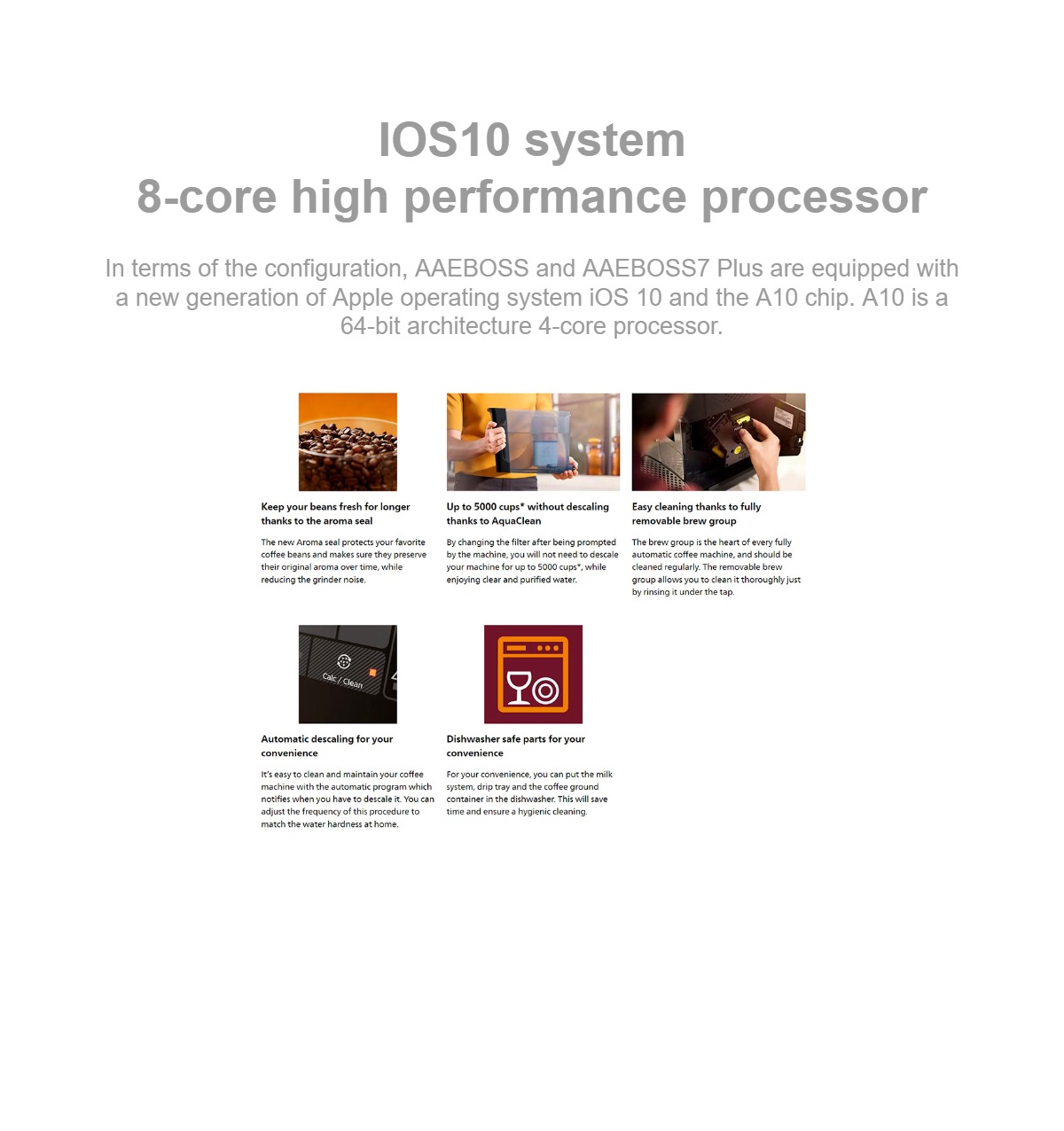 IOS10 system
8-core high performance processor

In terms of the configuration, AAEBOSS and AAEBOSS7 Plus are equipped with a new generation of Apple operating system iOS 10 and the A10 chip. A10 is a 64-bit architecture 4-core processor.

Keep your beans fresh for longer thanks to the aroma seal

The new Aroma seal protects your favorite coffee beans and makes sure they preserve their original aroma over time, while reducing the grinder noise.

Up to 5000 cups* without descaling thanks to AquaClean

By changing the filter after being prompted by the machine, you will not need to descale your machine for up to 5000 cups*, while enjoying clear and purified water.

Easy cleaning thanks to fully removable brew group

The brew group is the heart of every fully automatic coffee machine, and should be cleaned regularly. The removable brew group allows you to clean it thoroughly just by rinsing it under the tap.

Calc / Clean

Automatic descaling for your convenience

It's easy to clean and maintain your coffee machine with the automatic program which notifies when you have to descale it. You can adjust the frequency of this procedure to match the water hardness at home.

Dishwasher safe parts for your convenience

For your convenience, you can put the milk system, drip tray and the coffee ground container in the dishwasher. This will save time and ensure a hygienic cleaning.